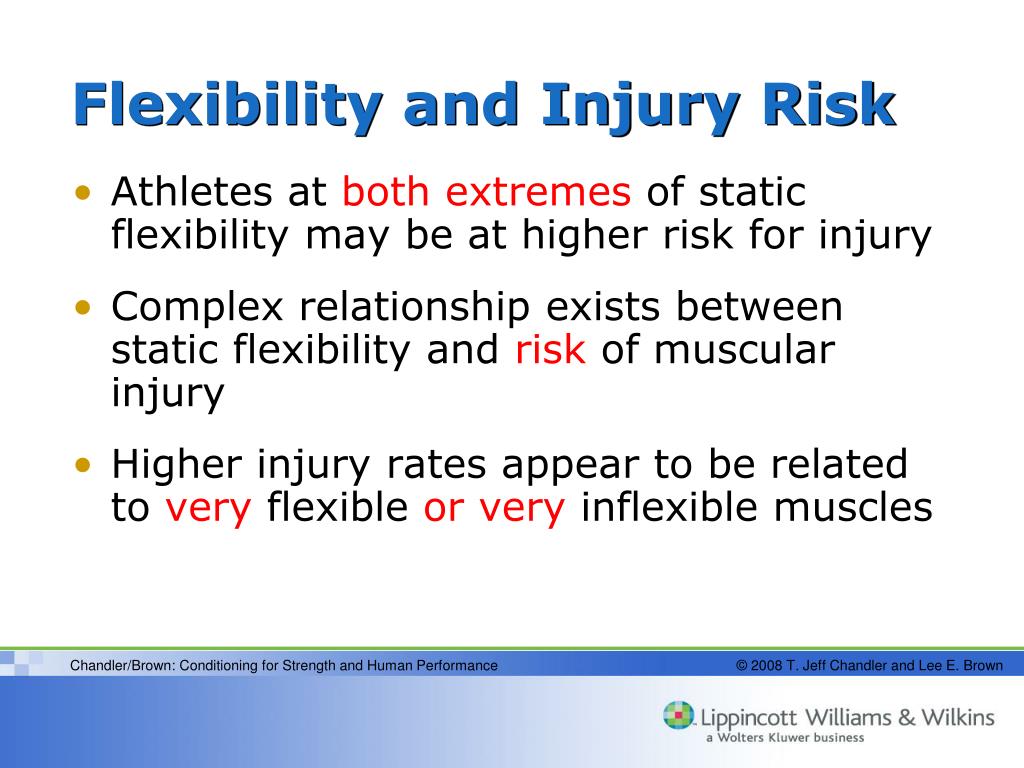 Flexibility and Injury Risk

• Athletes at both extremes of static flexibility may be at higher risk for injury

• Complex relationship exists between static flexibility and risk of muscular injury

• Higher injury rates appear to be related to very flexible or very inflexible muscles

Chandler/Brown: Conditioning for Strength and Human Performance

© 2008 T. Jeff Chandler and Lee E. Brown

Lippincott Williams & Wilkins
a Wolters Kluwer business